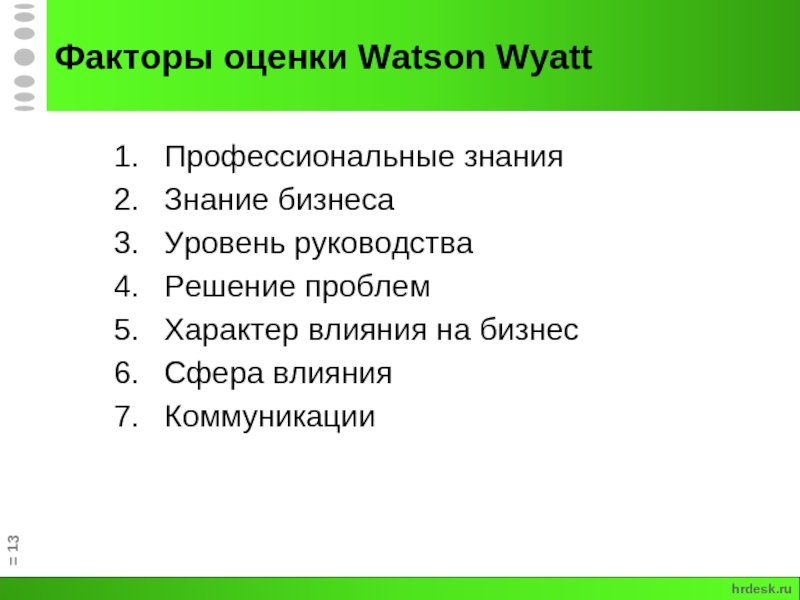 Факторы оценки Watson Wyatt

1. Профессиональные знания
2. Знание бизнеса
3. Уровень руководства
4. Решение проблем
5. Характер влияния на бизнес
6. Сфера влияния
7. Коммуникации

= 13

hrdesk.ru